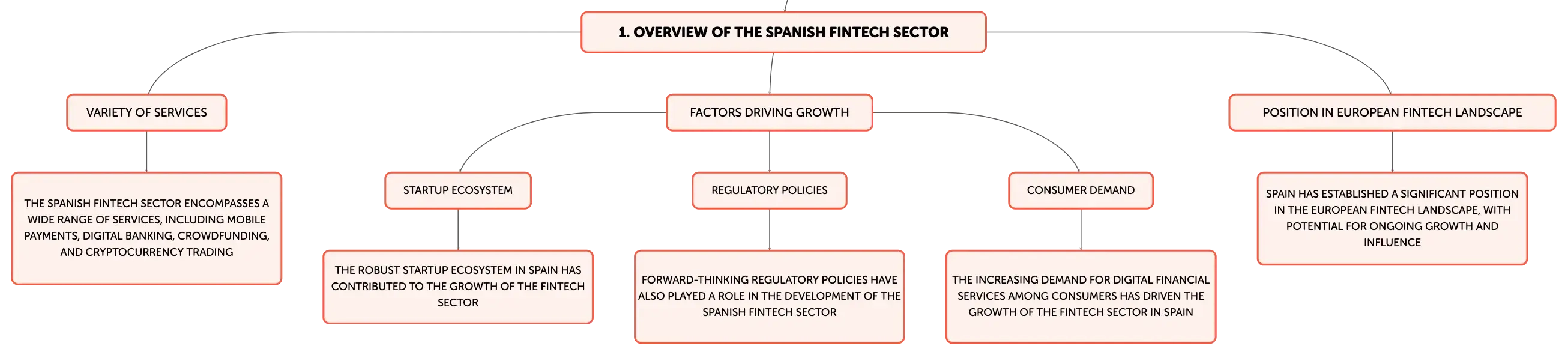 1. OVERVIEW OF THE SPANISH FINTECH SECTOR

VARIETY OF SERVICES

THE SPANISH FINTECH SECTOR ENCOMPASSES A WIDE RANGE OF SERVICES, INCLUDING MOBILE PAYMENTS, DIGITAL BANKING, CROWDFUNDING, AND CRYPTOCURRENCY TRADING

FACTORS DRIVING GROWTH

STARTUP ECOSYSTEM

THE ROBUST STARTUP ECOSYSTEM IN SPAIN HAS CONTRIBUTED TO THE GROWTH OF THE FINTECH SECTOR

REGULATORY POLICIES

FORWARD-THINKING REGULATORY POLICIES HAVE ALSO PLAYED A ROLE IN THE DEVELOPMENT OF THE SPANISH FINTECH SECTOR

CONSUMER DEMAND

THE INCREASING DEMAND FOR DIGITAL FINANCIAL SERVICES AMONG CONSUMERS HAS DRIVEN THE GROWTH OF THE FINTECH SECTOR IN SPAIN

POSITION IN EUROPEAN FINTECH LANDSCAPE

SPAIN HAS ESTABLISHED A SIGNIFICANT POSITION IN THE EUROPEAN FINTECH LANDSCAPE, WITH POTENTIAL FOR ONGOING GROWTH AND INFLUENCE